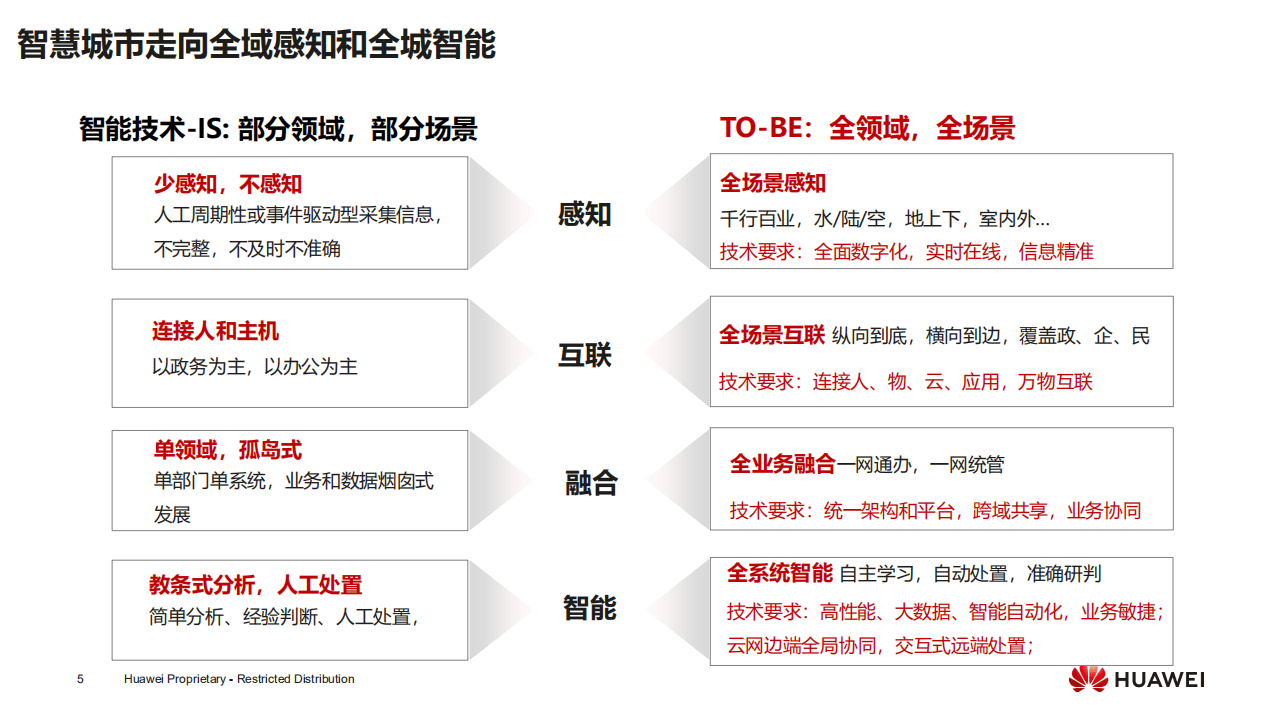 智慧城市走向全域感知和全城智能

智能技术-IS: 部分领域，部分场景

少感知，不感知
人工周期性或事件驱动型采集信息，不完整，不及时不准确

连接人和主机
以政务为主，以办公为主

单领域，孤岛式
单部门单系统，业务和数据烟囱式发展

教条式分析，人工处置
简单分析、经验判断、人工处置，

感知

互联

融合

智能

TO-BE：全领域，全场景

全场景感知
千行百业，水/陆/空，地上下，室内外…
技术要求：全面数字化，实时在线，信息精准

全场景互联 纵向到底，横向到边，覆盖政、企、民
技术要求：连接人、物、云、应用，万物互联

全业务融合一网通办，一网统管
技术要求：统一架构和平台，跨域共享，业务协同

全系统智能 自主学习，自动处置，准确研判
技术要求：高性能、大数据、智能自动化，业务敏捷；云网边端全局协同，交互式远端处置；

5 Huawei Proprietary - Restricted Distribution

HUAWEI